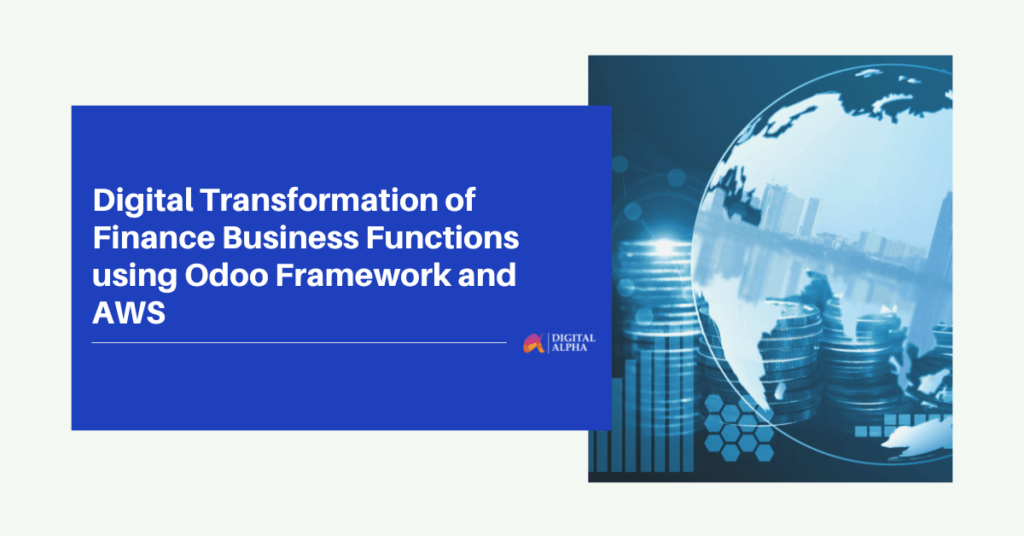 Digital Transformation of Finance Business Functions using Odoo Framework and AWS

DIGITAL ALPHA